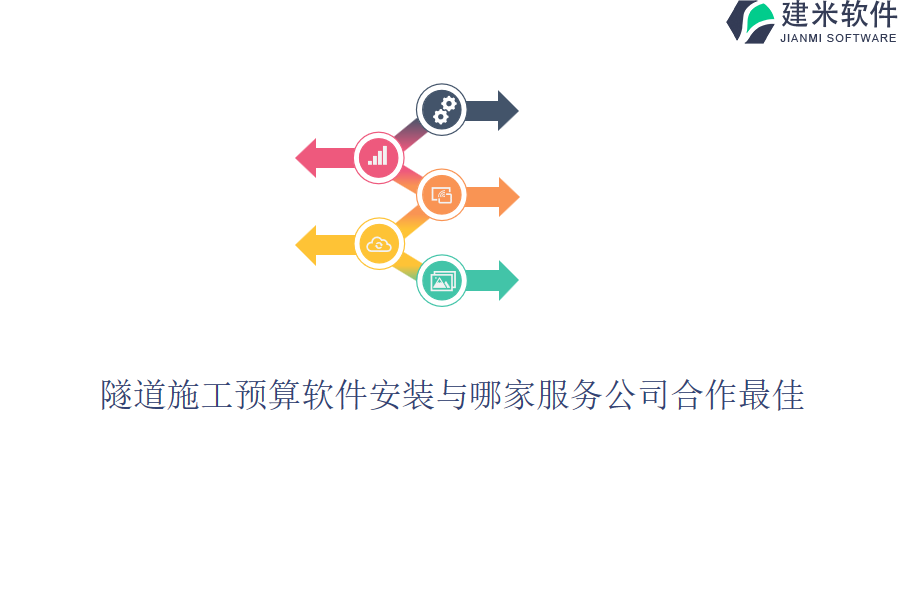 建米软件
JIANMI SOFTWARE

隧道施工预算软件安装与哪家服务公司合作最佳